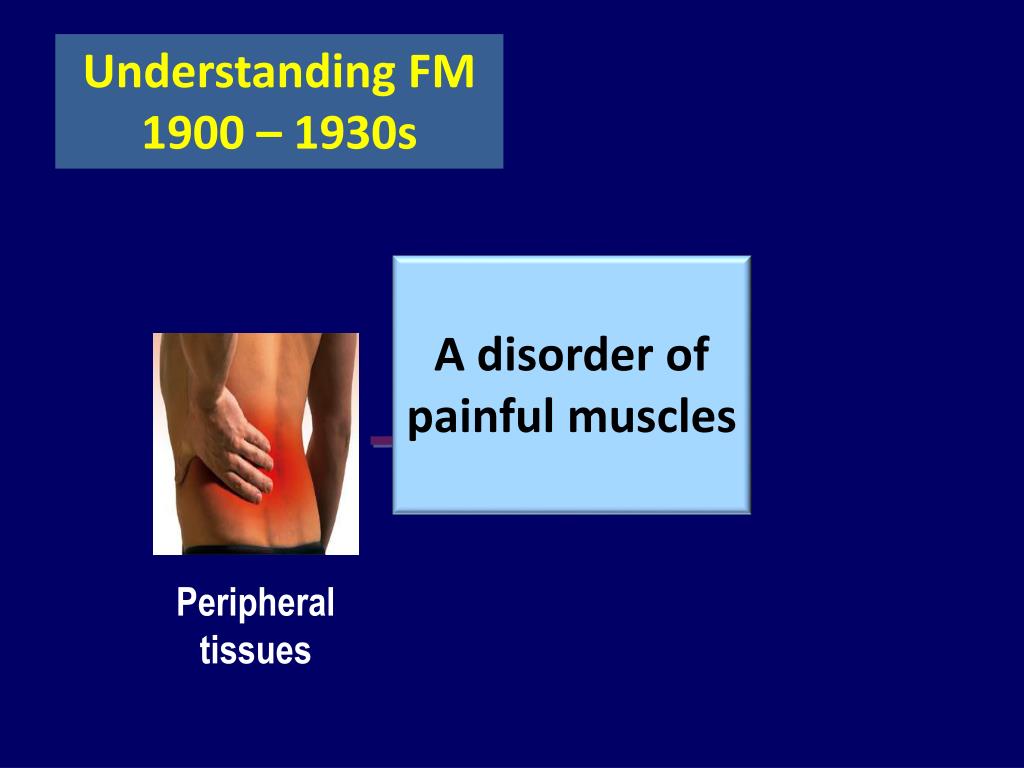 Understanding FM
1900 – 1930s

A disorder of painful muscles

Peripheral tissues